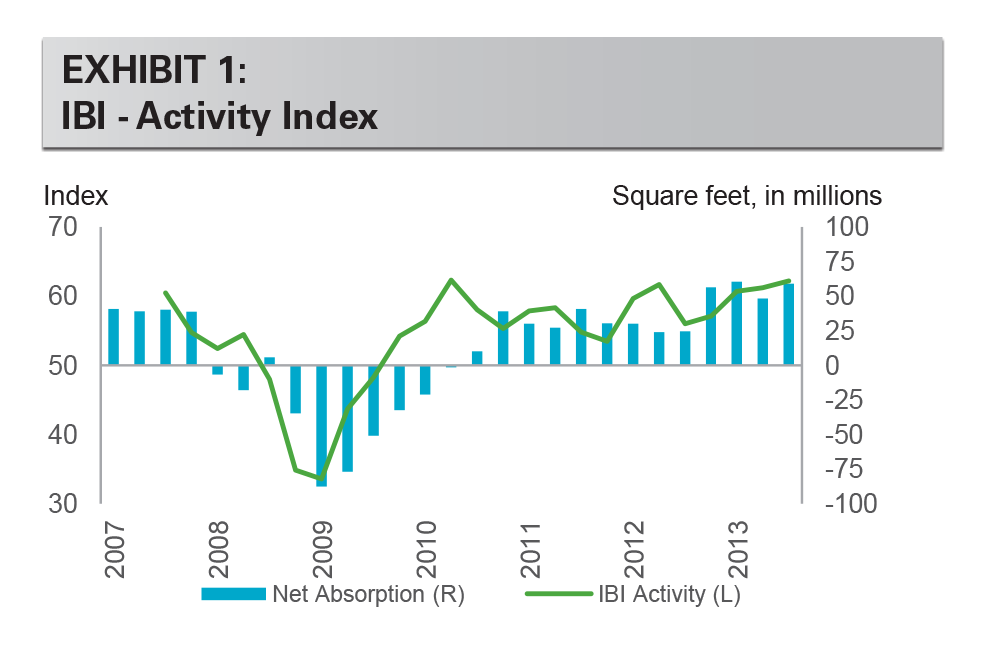 EXHIBIT 1:
IBI - Activity Index

Index
Square feet, in millions

70
60
50
40
30

100
75
50
25
0
-25
-50
-75
-100

2007
2008
2009
2010
2011
2012
2013

Net Absorption (R)
IBI Activity (L)